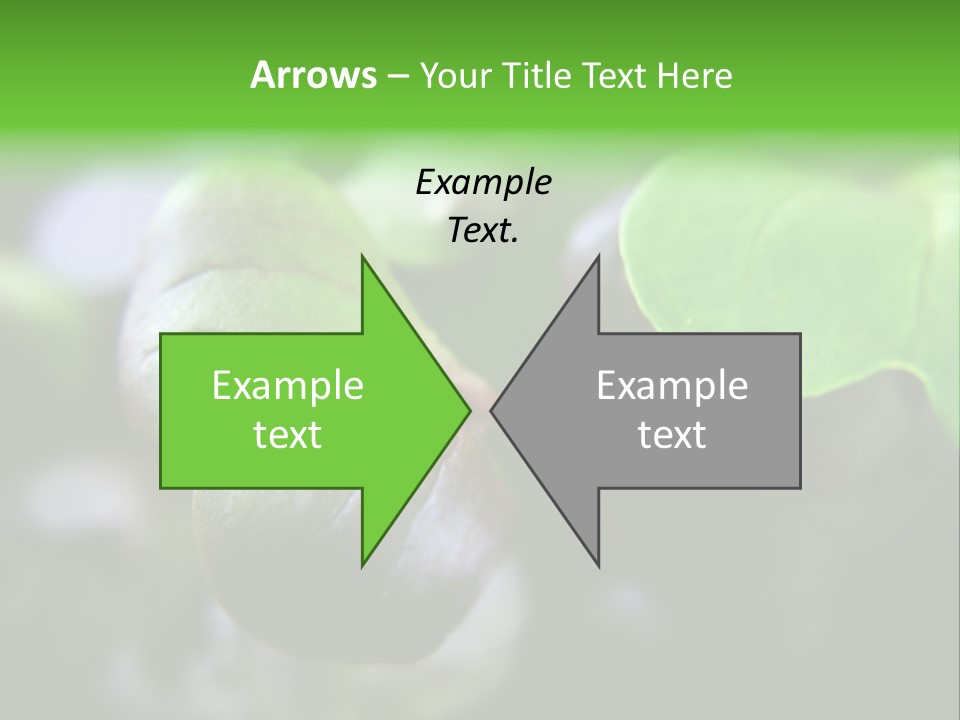 Arrows – Your Title Text Here

Example Text.

Example text

Example text